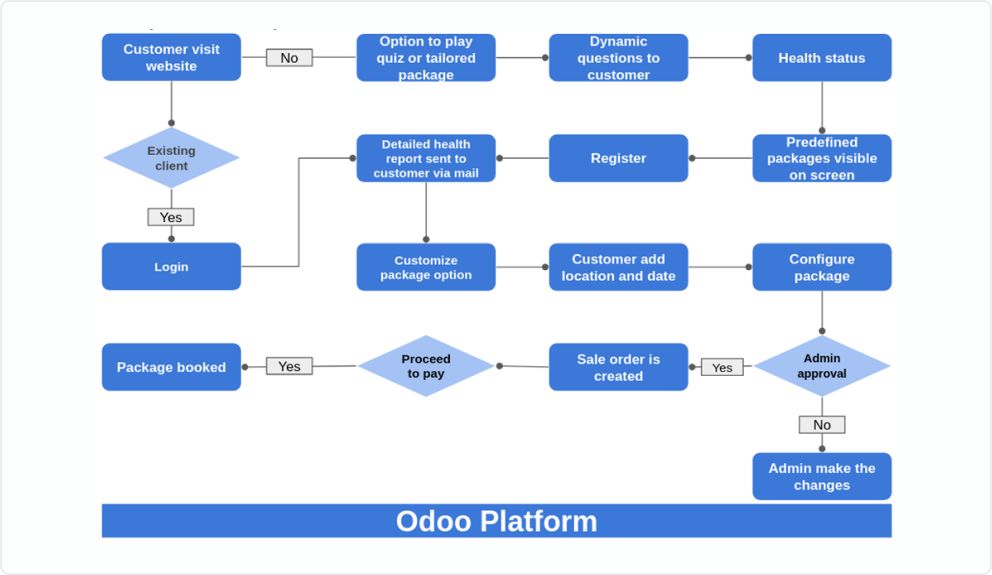 Customer visit website

No

Option to play quiz or tailored package

Dynamic questions to customer

Health status

Existing client

Detailed health report sent to customer via mail

Register

Predefined packages visible on screen

Yes

Login

Customize package option

Customer add location and date

Configure package

Package booked

Yes

Proceed to pay

Sale order is created

Yes

Admin approval

No

Admin make the changes

Odoo Platform